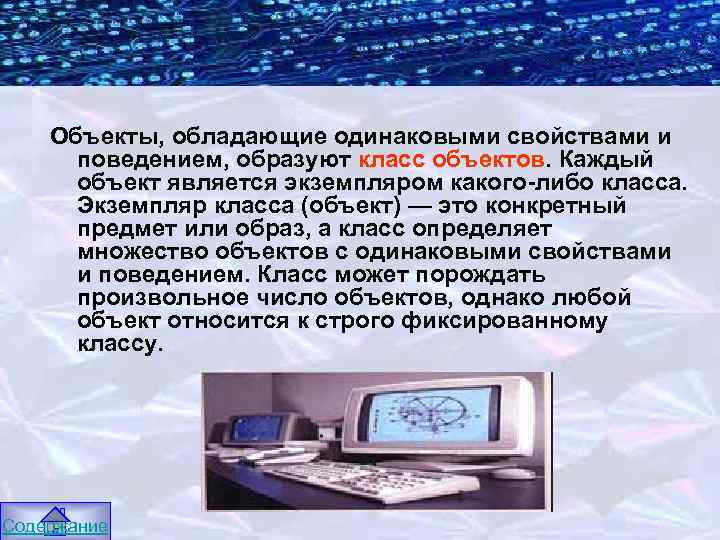 Объекты, обладающие одинаковыми свойствами и поведением, образуют класс объектов. Каждый объект является экземпляром какого-либо класса. Экземпляр класса (объект) — это конкретный предмет или образ, а класс определяет множество объектов с одинаковыми свойствами и поведением. Класс может порождать произвольное число объектов, однако любой объект относится к строго фиксированному классу.

Содержание